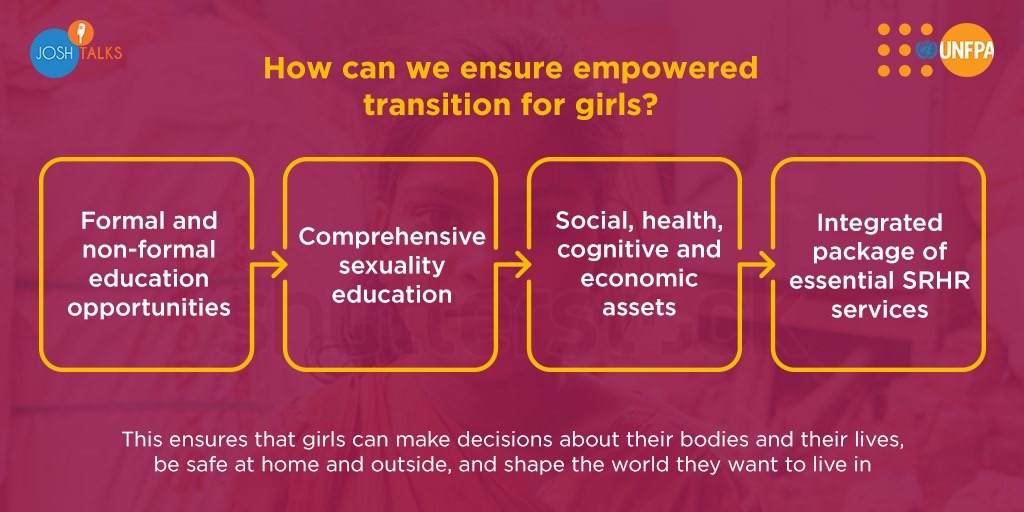 JOSH TALKS

UNFPA

How can we ensure empowered transition for girls?

Formal and non-formal education opportunities

Comprehensive sexuality education

Social, health, cognitive and economic assets

Integrated package of essential SRHR services

This ensures that girls can make decisions about their bodies and their lives, be safe at home and outside, and shape the world they want to live in